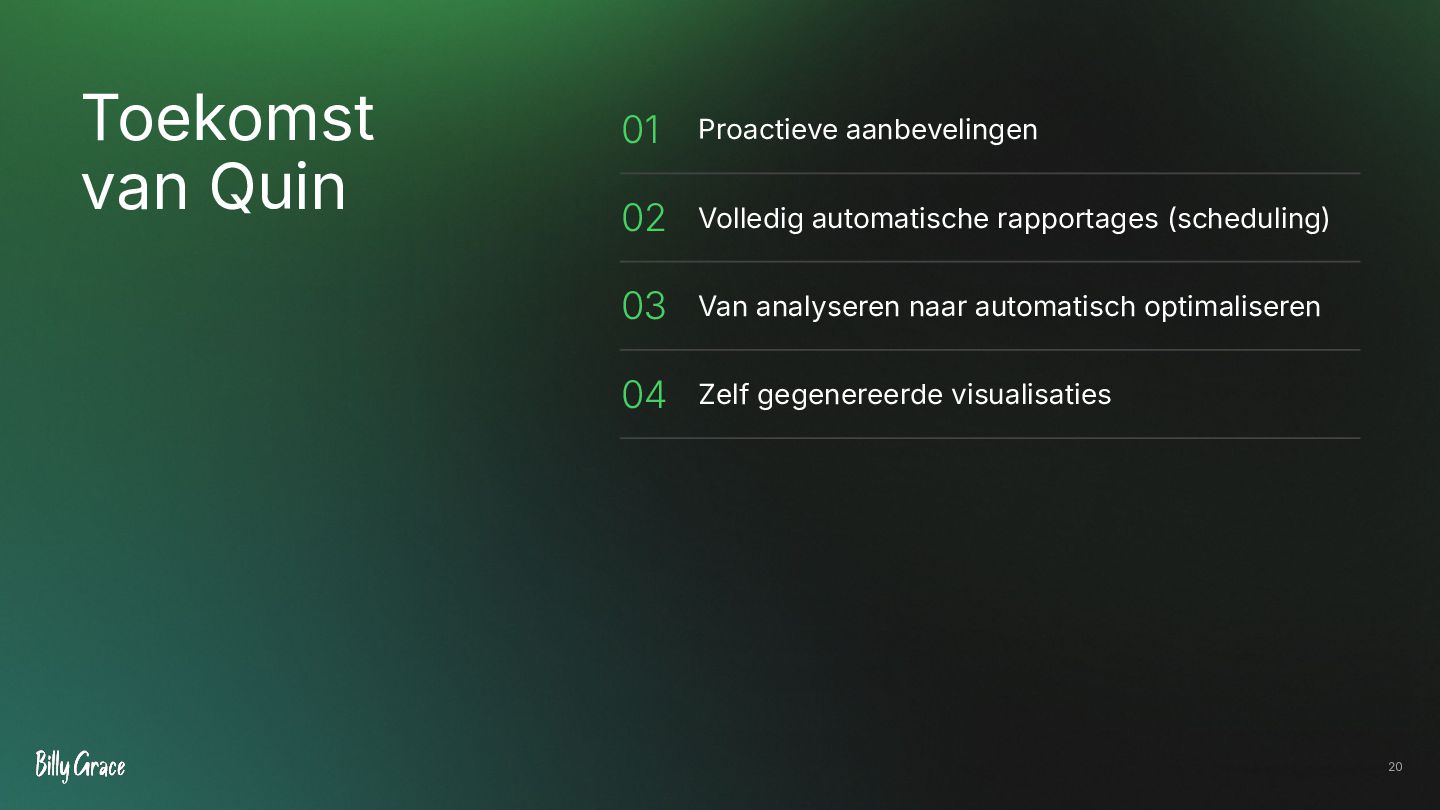 Toekomst van Quin

01 Proactieve aanbevelingen

02 Volledig automatische rapportages (scheduling)

03 Van analyseren naar automatisch optimaliseren

04 Zelf gegenereerde visualisaties

Billy Grace

20